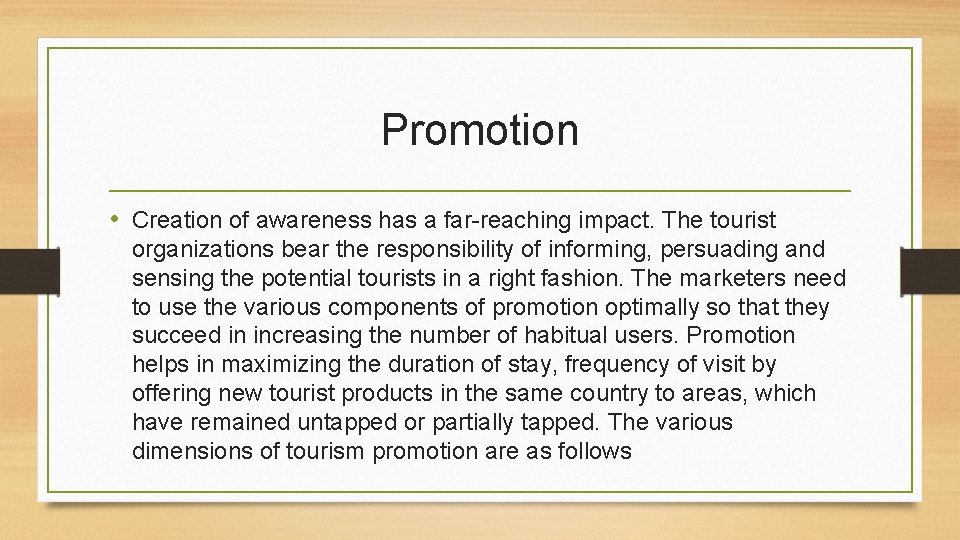 Promotion

• Creation of awareness has a far-reaching impact. The tourist organizations bear the responsibility of informing, persuading and sensing the potential tourists in a right fashion. The marketers need to use the various components of promotion optimally so that they succeed in increasing the number of habitual users. Promotion helps in maximizing the duration of stay, frequency of visit by offering new tourist products in the same country to areas, which have remained untapped or partially tapped. The various dimensions of tourism promotion are as follows